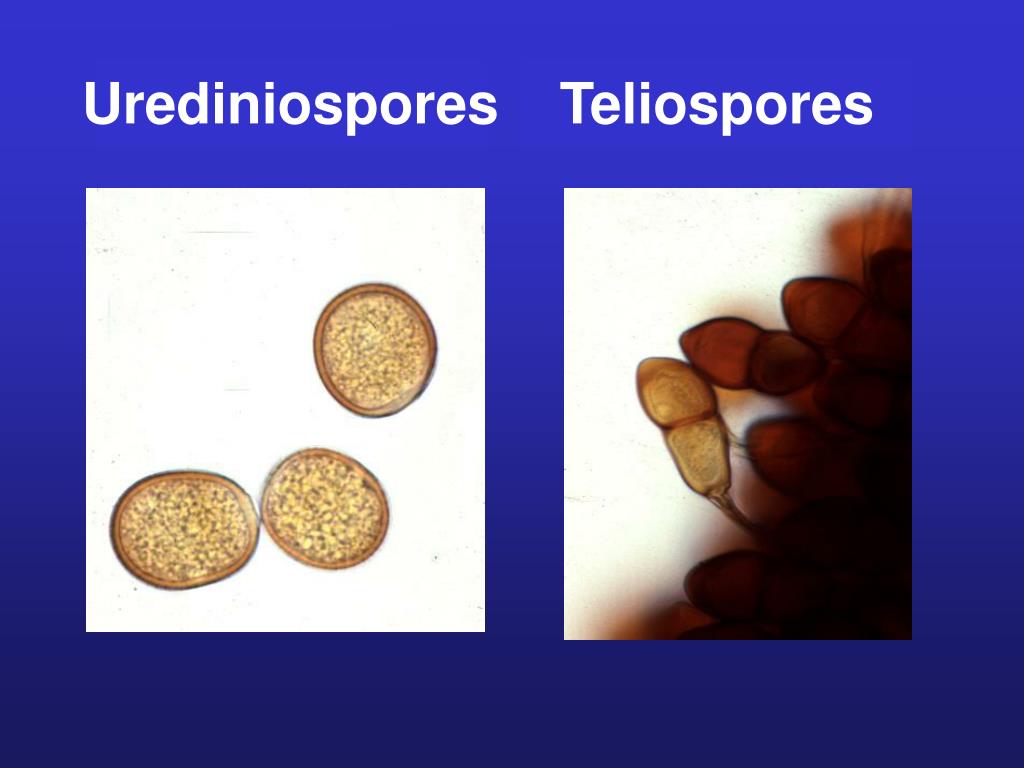 Urediniospores    Teliospores